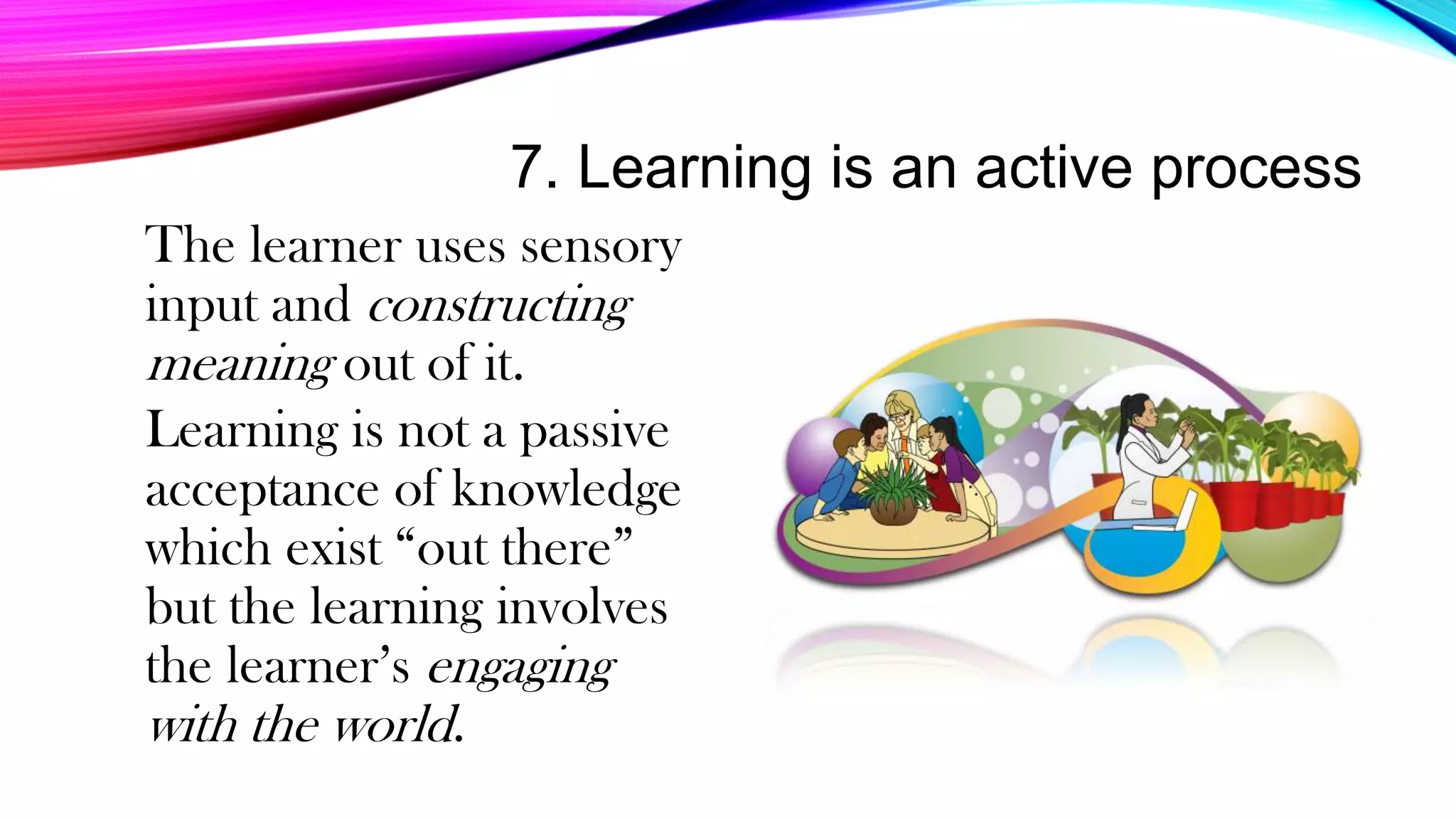 7. Learning is an active process

The learner uses sensory input and constructing meaning out of it.

Learning is not a passive acceptance of knowledge which exist “out there” but the learning involves the learner’s engaging with the world.